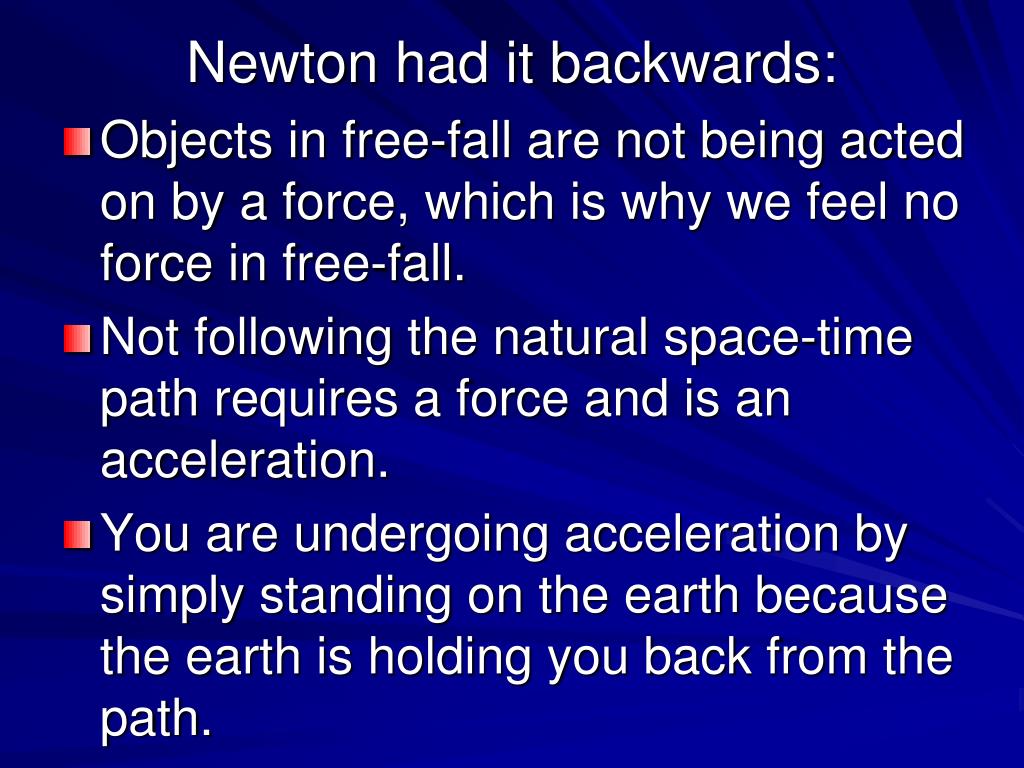 Newton had it backwards:

Objects in free-fall are not being acted on by a force, which is why we feel no force in free-fall.

Not following the natural space-time path requires a force and is an acceleration.

You are undergoing acceleration by simply standing on the earth because the earth is holding you back from the path.